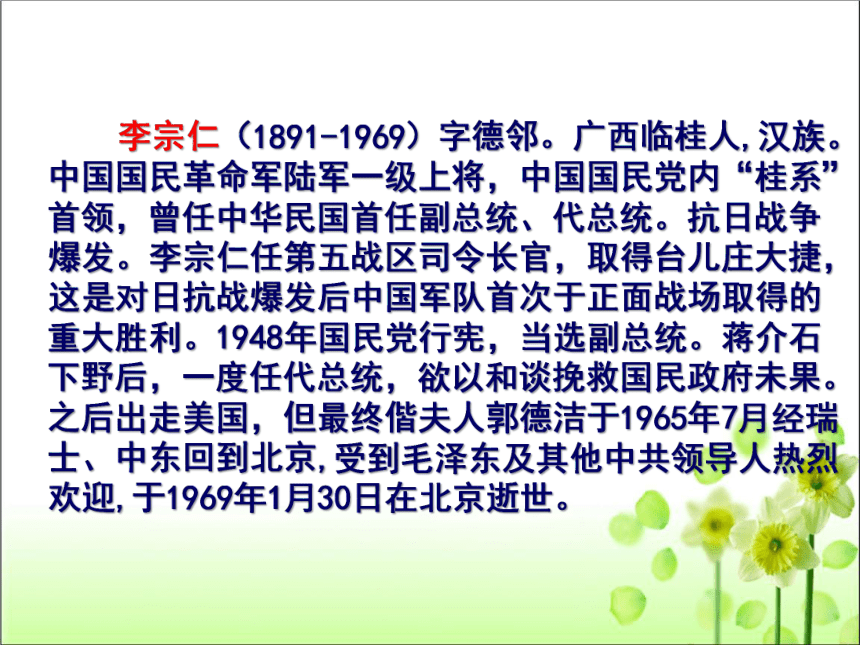 李宗仁（1891-1969）字德邻。广西临桂人,汉族。中国国民革命军陆军一级上将，中国国民党内“桂系”首领，曾任中华民国首任副总统、代总统。抗日战争爆发。李宗仁任第五战区司令长官，取得台儿庄大捷，这是对日抗战爆发后中国军队首次于正面战场取得的重大胜利。1948年国民党行宪，当选副总统。蒋介石下野后，一度任代总统，欲以和谈挽救国民政府未果。之后出走美国，但最终偕夫人郭德洁于1965年7月经瑞士、中东回到北京,受到毛泽东及其他中共领导人热烈欢迎,于1969年1月30日在北京逝世。